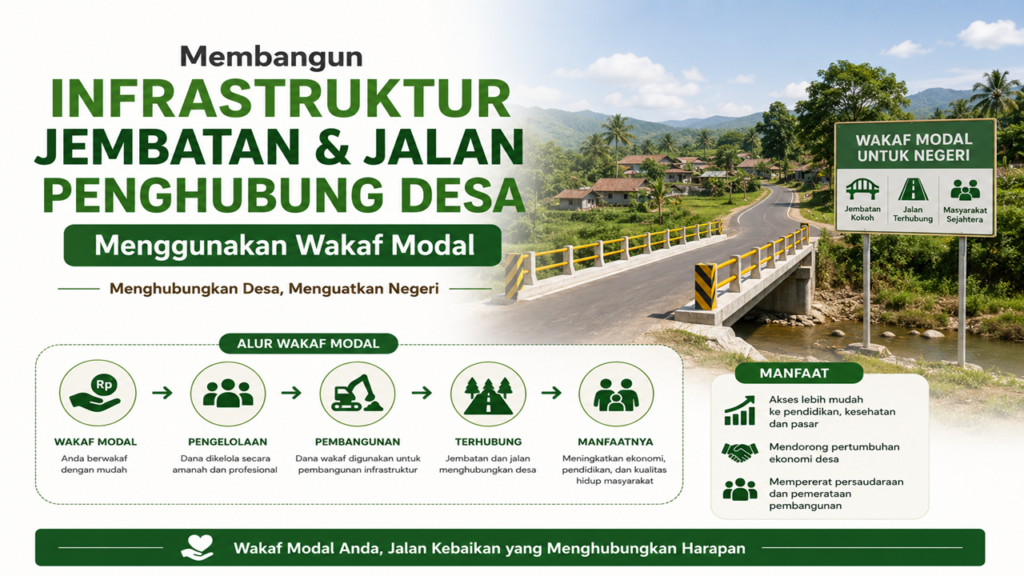 Membangun
INFRASTRUKTUR
JEMBATAN & JALAN
PENGHUBUNG DESA

Menggunakan Wakaf Modal

Menghubungkan Desa, Menguatkan Negeri

WAKAF MODAL
UNTUK NEGERI

Jembatan Kokoh

Jalan Terhubung

Masyarakat Sejahtera

ALUR WAKAF MODAL

Rp

WAKAF MODAL
Anda berwakaf dengan mudah

PENGELOLAAN
Dana dikelola secara amanah dan profesional

PEMBANGUNAN
Dana wakaf digunakan untuk pembangunan infrastruktur

TERHUBUNG
Jembatan dan jalan menghubungkan desa

MANFAATNYA
Meningkatkan ekonomi, pendidikan, dan kualitas hidup masyarakat

MANFAAT

Akses lebih mudah ke pendidikan, kesehatan dan pasar

Mendorong pertumbuhan ekonomi desa

Mempererat persaudaraan dan pemerataan pembangunan

Wakaf Modal Anda, Jalan Kebaikan yang Menghubungkan Harapan